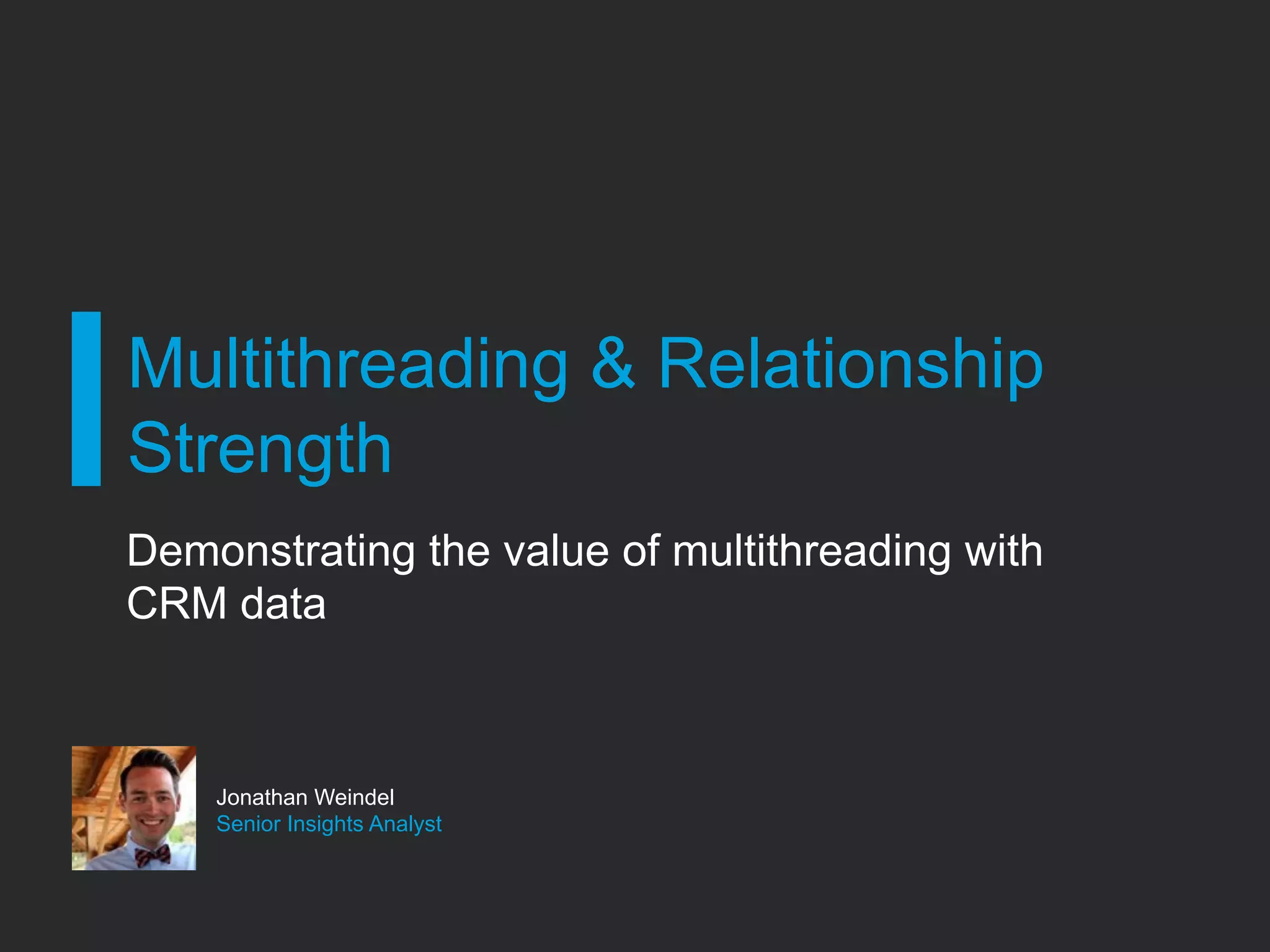 Multithreading & Relationship Strength

Demonstrating the value of multithreading with CRM data

Jonathan Weindel
Senior Insights Analyst